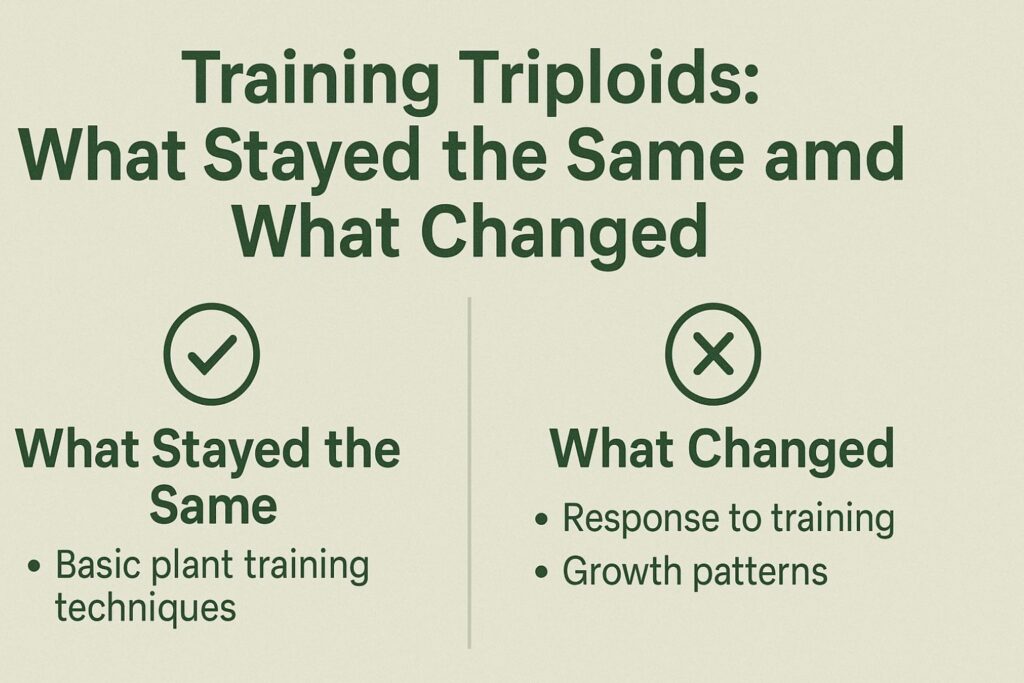 Training Triploids:
What Stayed the Same amd What Changed

What Stayed the Same

• Basic plant training techniques

What Changed

• Response to training
• Growth patterns